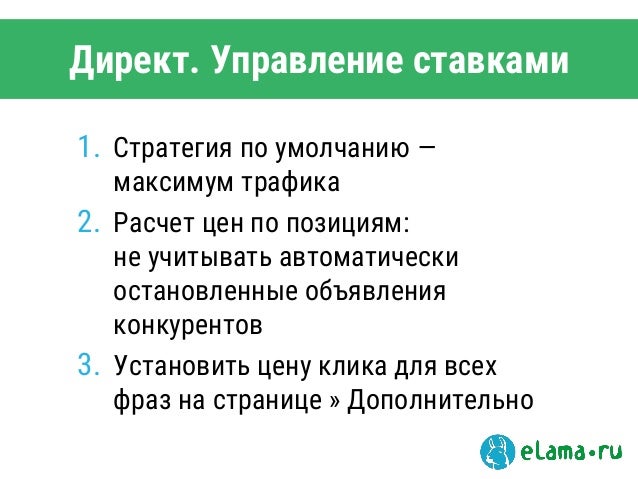 Директ. Управление ставками

1. Стратегия по умолчанию — максимум трафика
2. Расчет цен по позициям: не учитывать автоматически остановленные объявления конкурентов
3. Установить цену клика для всех фраз на странице » Дополнительно

eLama•ru